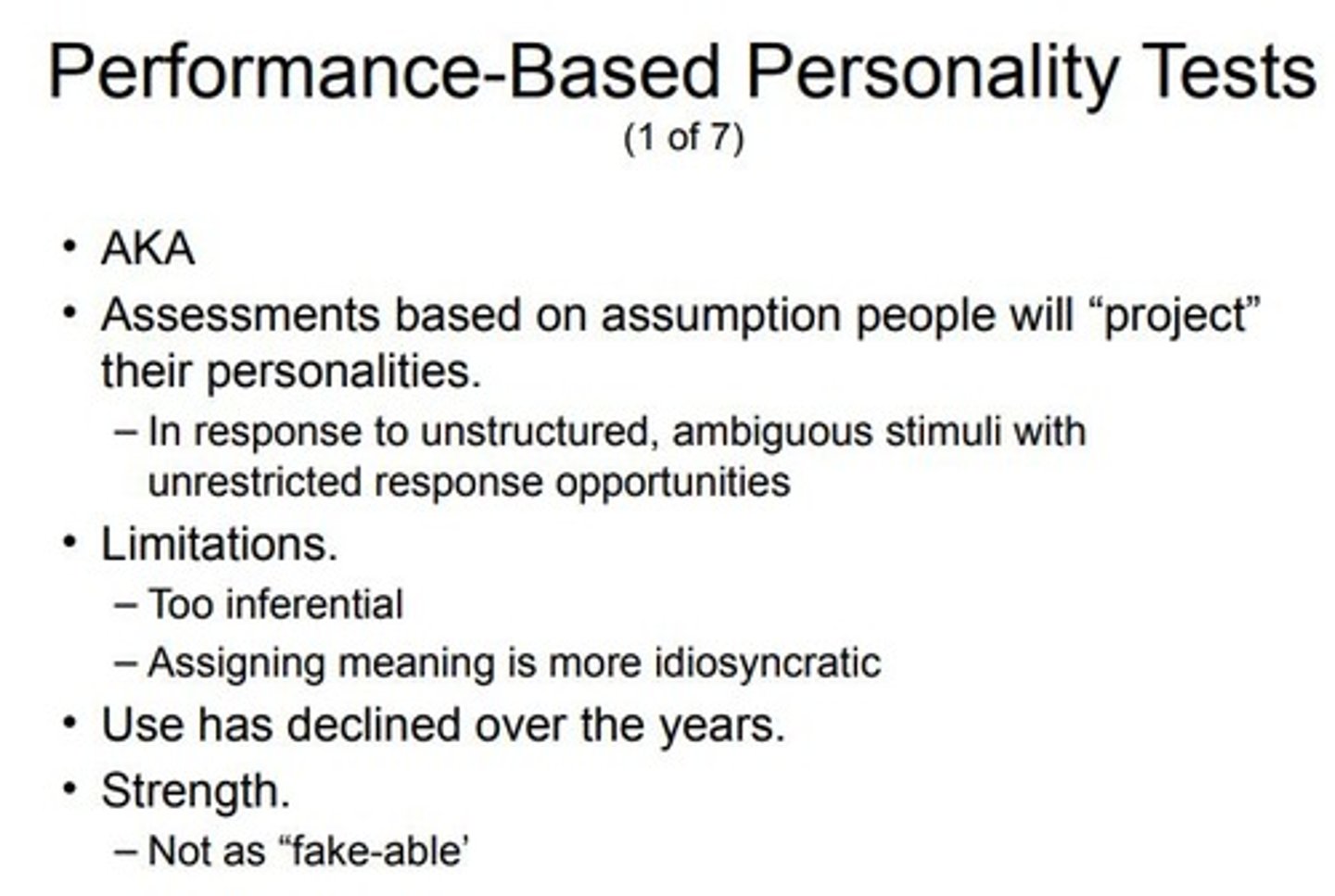 Performance-Based Personality Tests
(1 of 7)

• AKA
• Assessments based on assumption people will “project” their personalities.
  – In response to unstructured, ambiguous stimuli with unrestricted response opportunities
• Limitations.
  – Too inferential
  – Assigning meaning is more idiosyncratic
• Use has declined over the years.
• Strength.
  – Not as “fake-able’